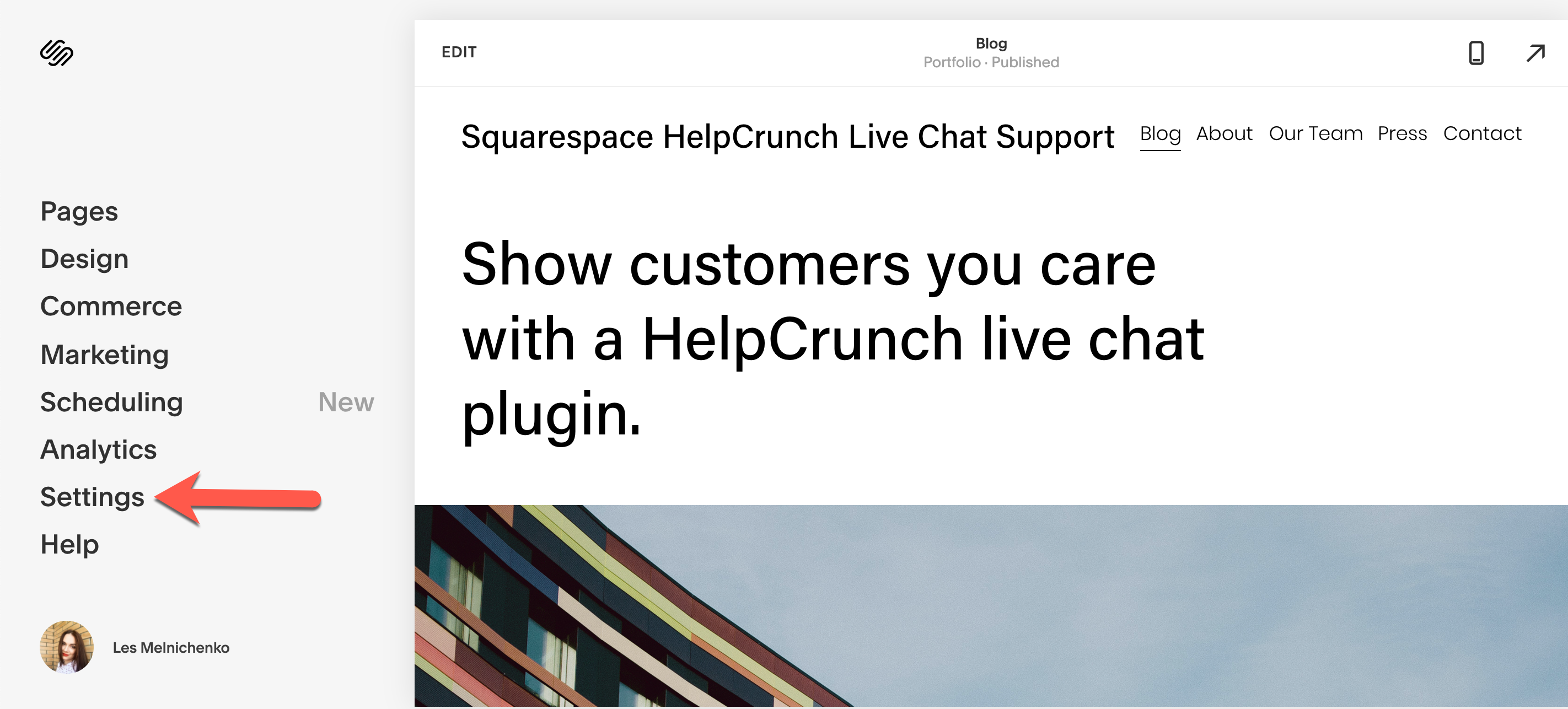 Pages
Design
Commerce
Marketing
Scheduling New
Analytics
Settings
Help

Les Melnichenko

EDIT

Blog
Portfolio · Published

Squarespace HelpCrunch Live Chat Support

Blog About Our Team Press Contact

Show customers you care with a HelpCrunch live chat plugin.